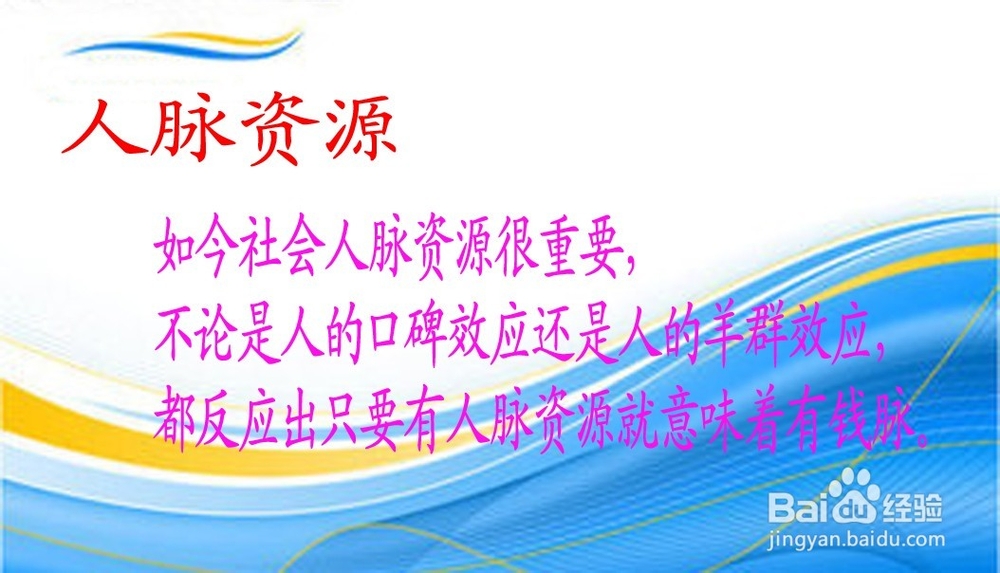 人脉资源

如今社会人脉资源很重要，
不论是人的口碑效应还是人的羊群效应，
都反应出只要有人脉资源就意味着有钱脉。

Baidu经验
jingyan.baidu.com